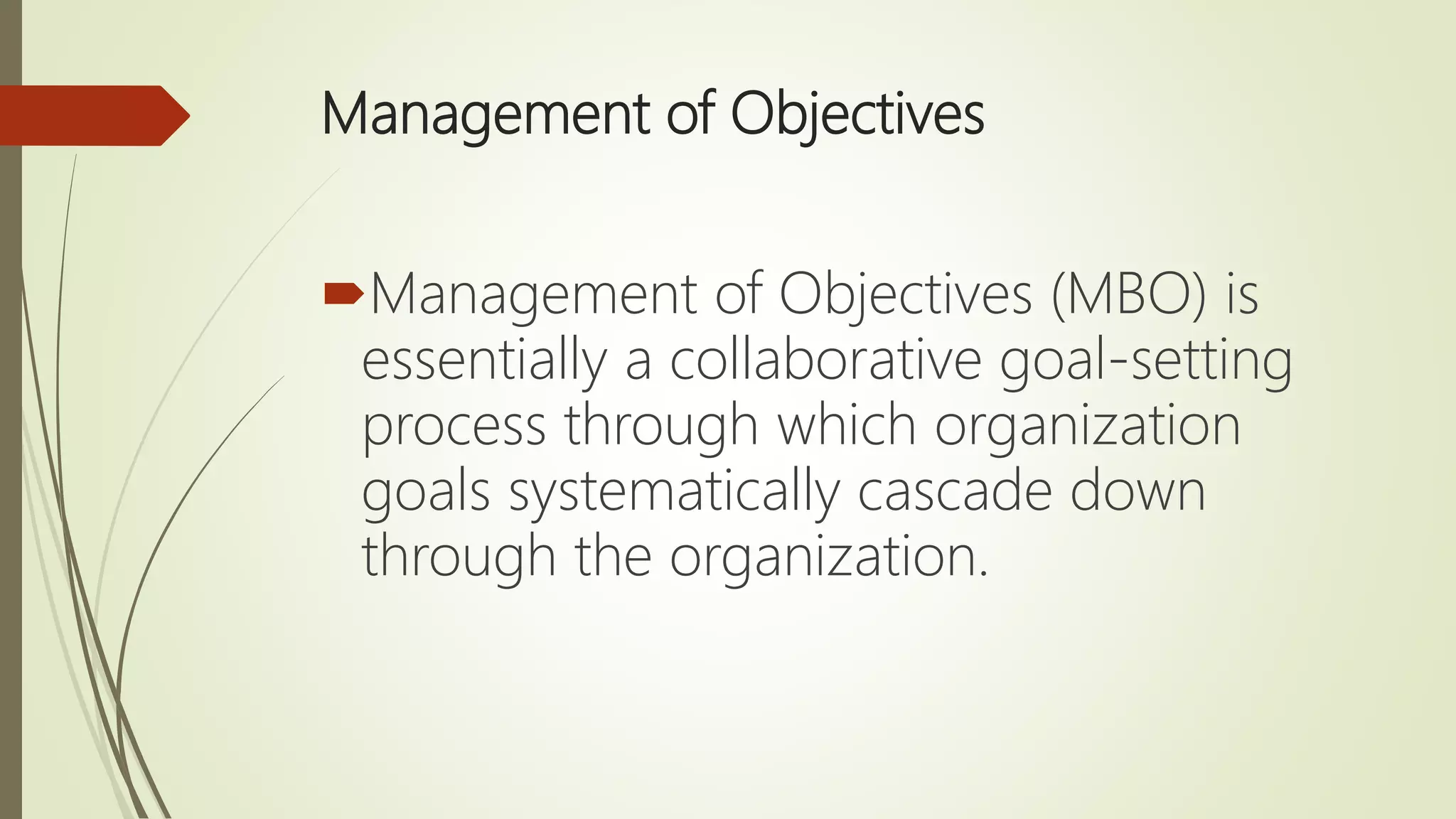 Management of Objectives

Management of Objectives (MBO) is essentially a collaborative goal-setting process through which organization goals systematically cascade down through the organization.